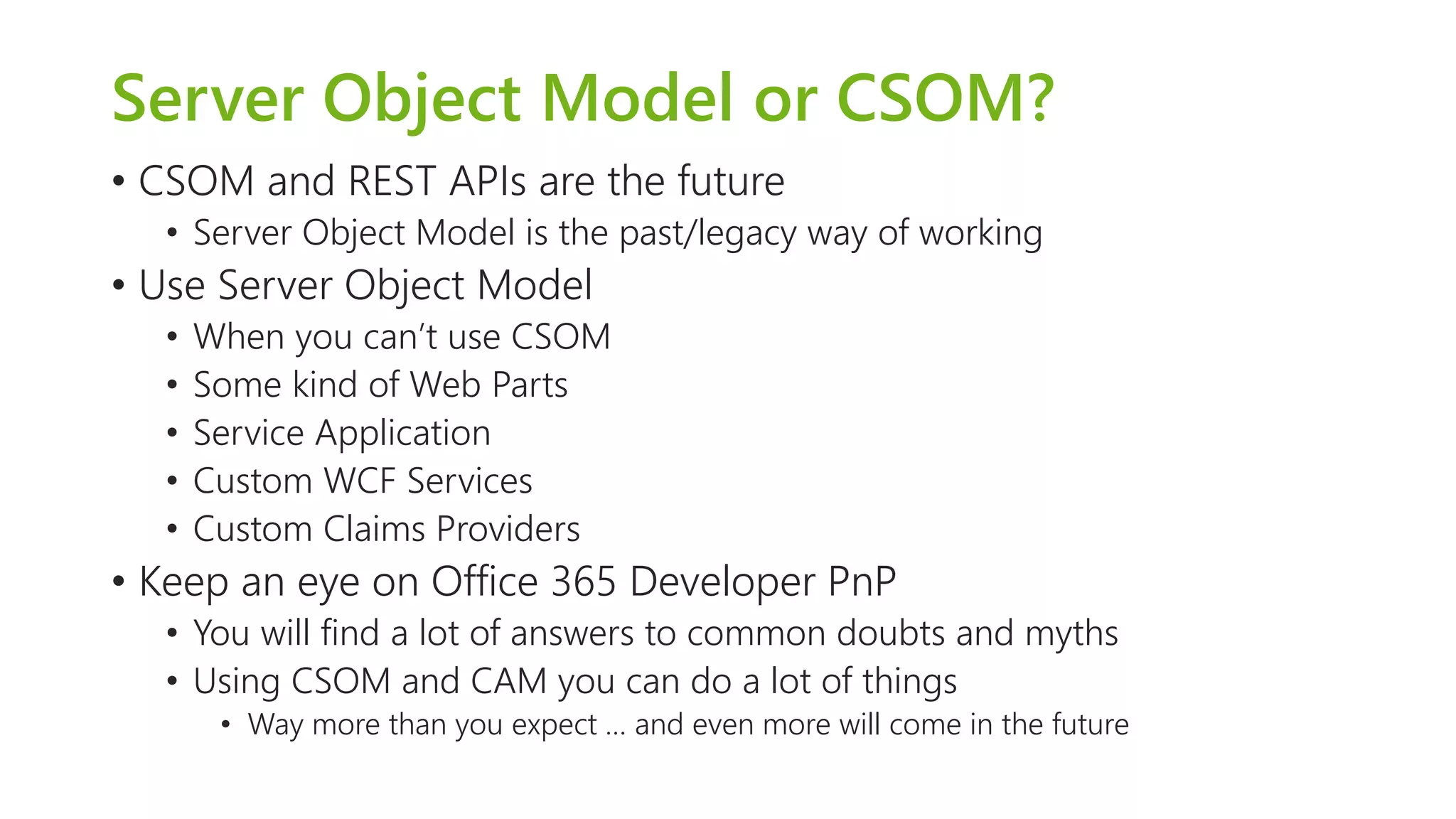 Server Object Model or CSOM?

• CSOM and REST APIs are the future
  • Server Object Model is the past/legacy way of working
• Use Server Object Model
  • When you can't use CSOM
  • Some kind of Web Parts
  • Service Application
  • Custom WCF Services
  • Custom Claims Providers
• Keep an eye on Office 365 Developer PnP
  • You will find a lot of answers to common doubts and myths
  • Using CSOM and CAM you can do a lot of things
    • Way more than you expect … and even more will come in the future